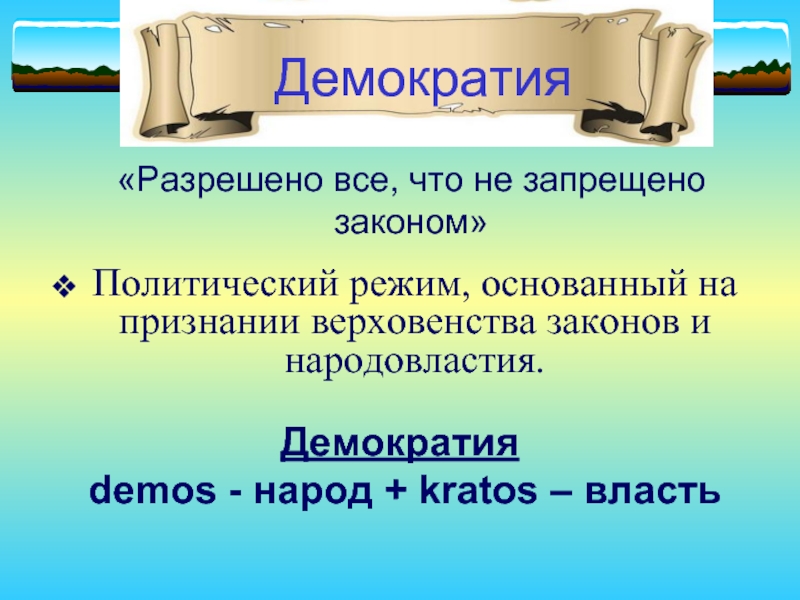 Демократия

«Разрешено все, что не запрещено законом»

❖ Политический режим, основанный на признании верховенства законов и народовластия.

Демократия
demos - народ + kratos – власть